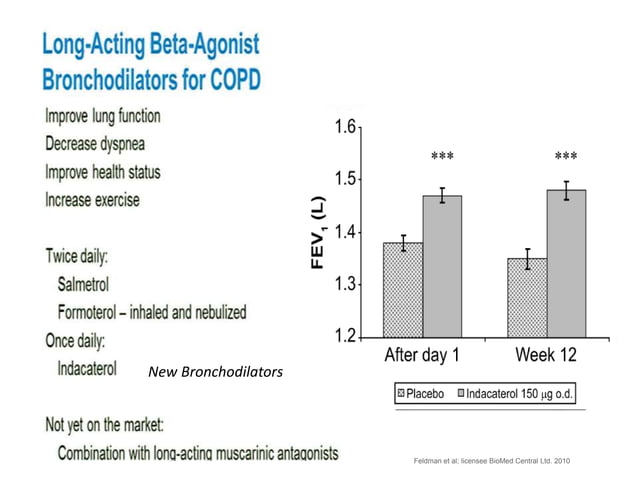 Long-Acting Beta-Agonist Bronchodilators for COPD

Improve lung function
Decrease dyspnea
Improve health status
Increase exercise

Twice daily:
Salmetrol
Formoterol – inhaled and nebulized
Once daily:
Indacaterol New Bronchodilators

Not yet on the market:
Combination with long-acting muscarinic antagonists

1.6
1.5
1.4
1.3
1.2
$FEV_1$ (L)
***
***
After day 1
Week 12

Placebo Indacaterol 150 μg o.d.

Feldman et al; licensee BioMed Central Ltd. 2010